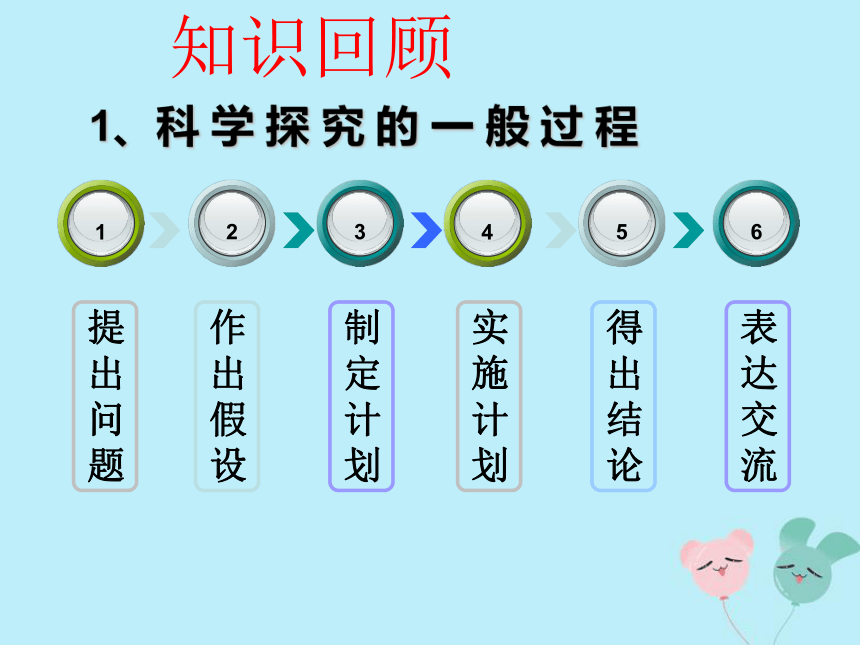 知识回顾

1、科学探究的一般过程

1

2

3

4

5

6

提出问题

作出假设

制定计划

实施计划

得出结论

表达交流